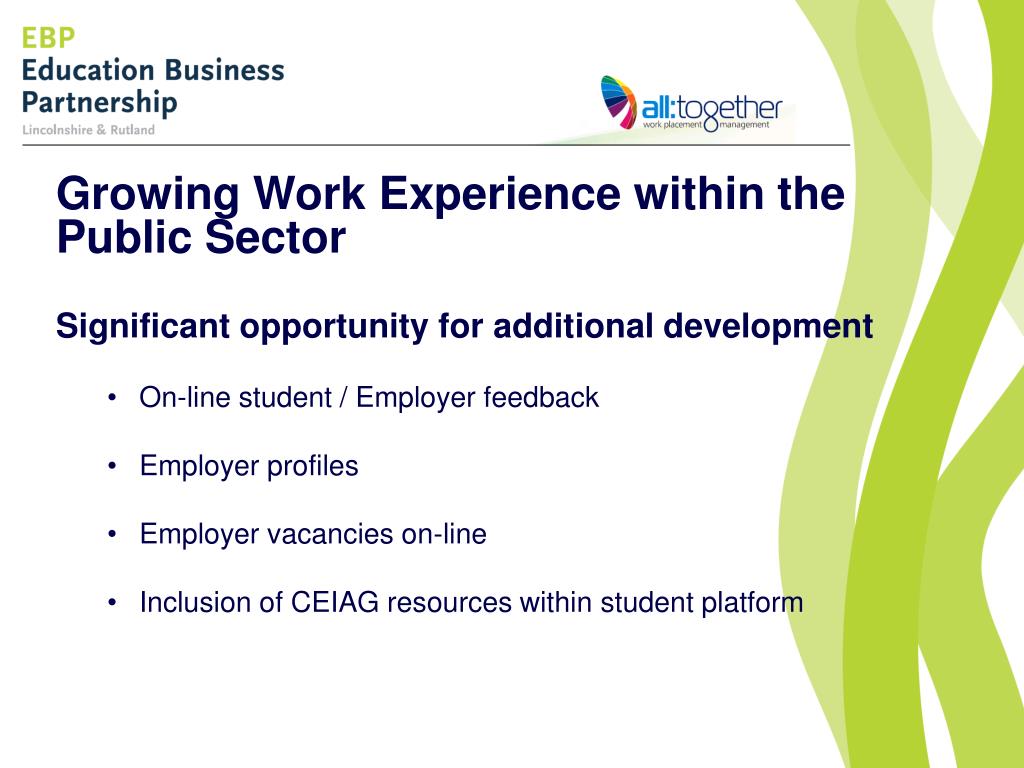 EBP
Education Business Partnership
Lincolnshire & Rutland

all:together
work placement management

Growing Work Experience within the Public Sector

Significant opportunity for additional development

• On-line student / Employer feedback

• Employer profiles

• Employer vacancies on-line

• Inclusion of CEIAG resources within student platform